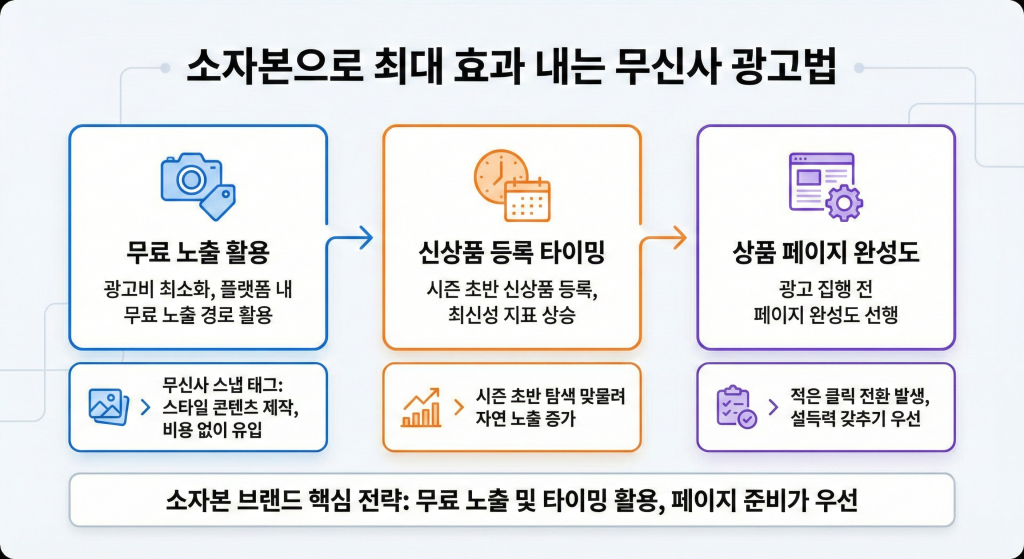 소자본으로 최대 효과 내는 무신사 광고법

무료 노출 활용

광고비 최소화, 플랫폼 내 무료 노출 경로 활용

무신사 스냅 태그: 스타일 콘텐츠 제작, 비용 없이 유입

신상품 등록 타이밍

시즌 초반 신상품 등록, 최신성 지표 상승

시즌 초반 탐색 맞물려 자연 노출 증가

상품 페이지 완성도

광고 집행 전 페이지 완성도 선행

적은 클릭 전환 발생, 설득력 갖추기 우선

소자본 브랜드 핵심 전략: 무료 노출 및 타이밍 활용, 페이지 준비가 우선